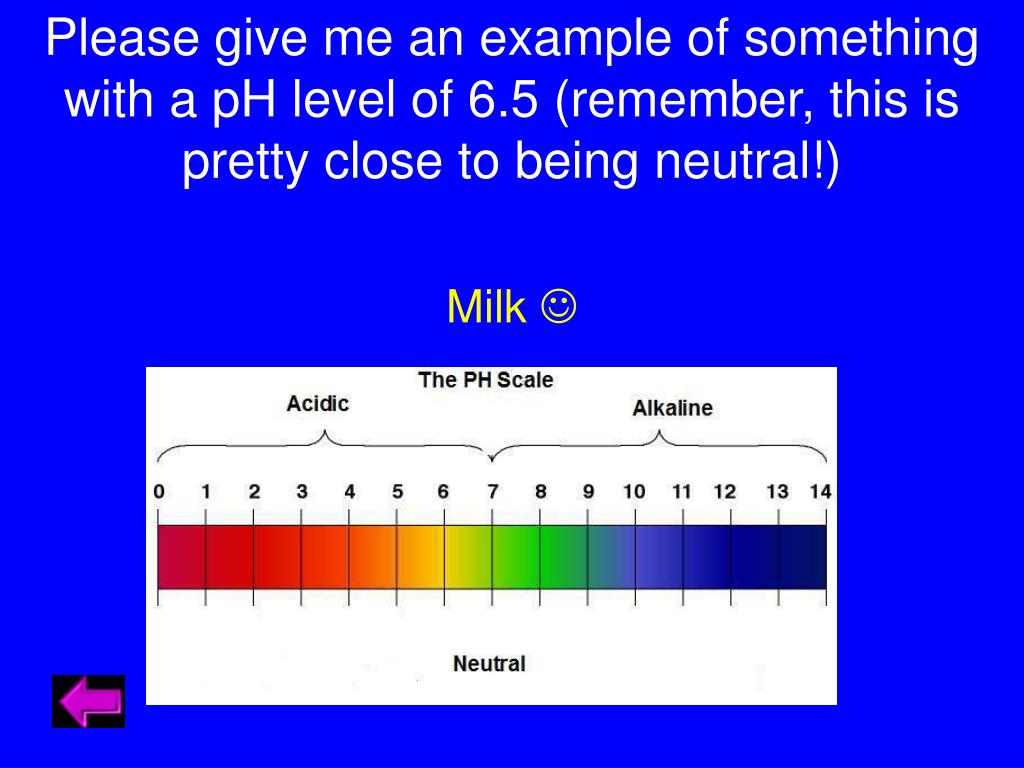 Please give me an example of something with a pH level of 6.5 (remember, this is pretty close to being neutral!)

Milk ☺

The PH Scale

Acidic

Alkaline

0 1 2 3 4 5 6 7 8 9 10 11 12 13 14

Neutral